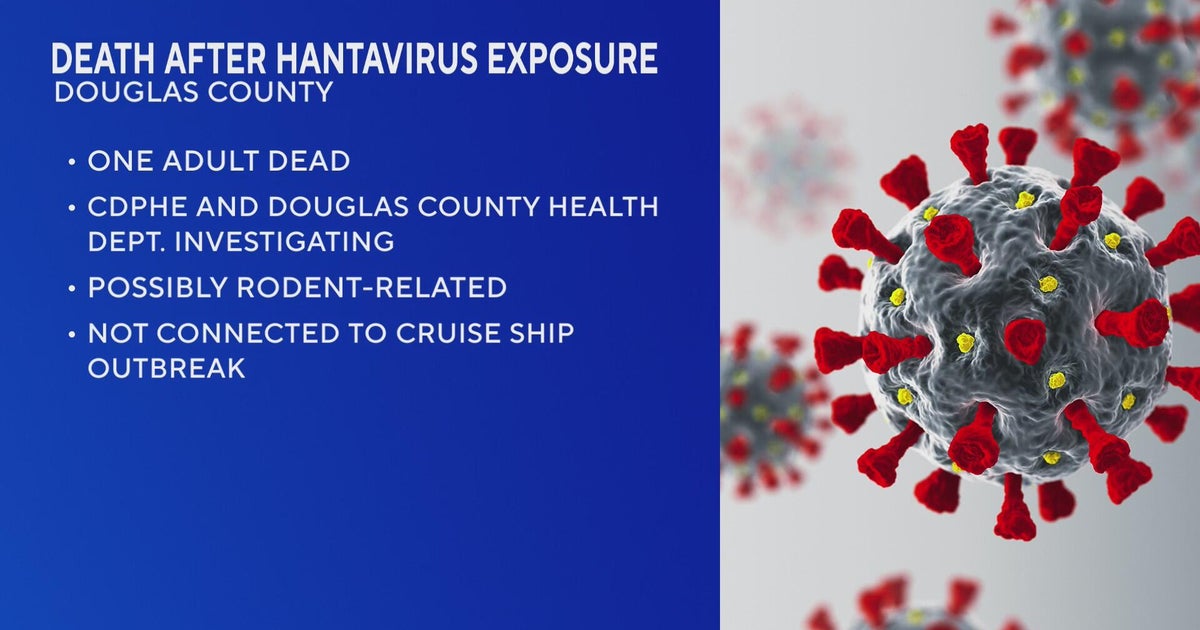 DEATH AFTER HANTAVIRUS EXPOSURE
DOUGLAS COUNTY

• ONE ADULT DEAD

• CDPHE AND DOUGLAS COUNTY HEALTH DEPT. INVESTIGATING

• POSSIBLY RODENT-RELATED

• NOT CONNECTED TO CRUISE SHIP OUTBREAK